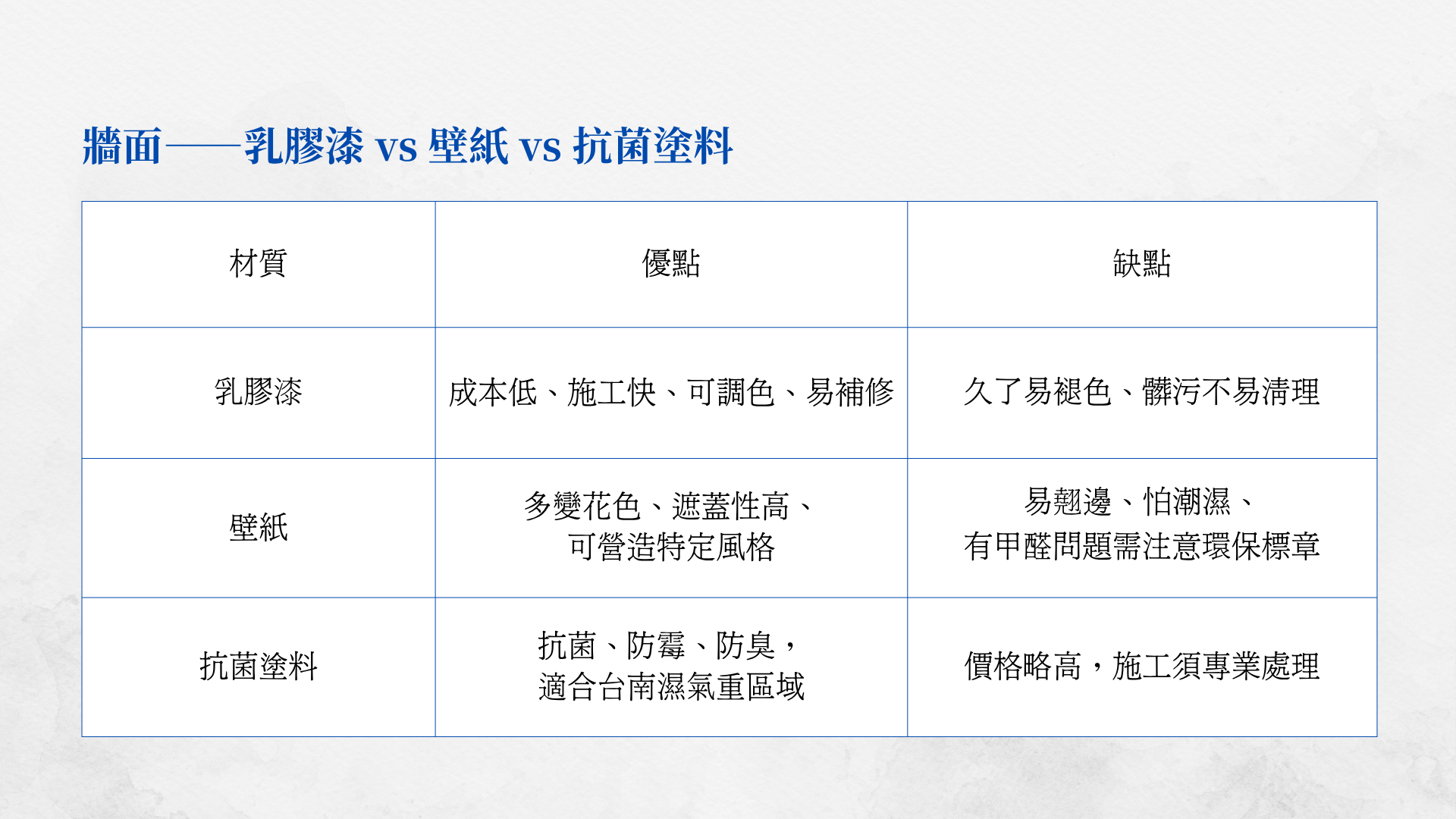 牆面——乳膠漆 vs 壁紙 vs 抗菌塗料

| 材質 | 優點 | 缺點 |
|---|---|---|
| 乳膠漆 | 成本低、施工快、可調色、易補修 | 久了易褪色、髒污不易清理 |
| 壁紙 | 多變花色、遮蓋性高、可營造特定風格 | 易翹邊、怕潮濕、有甲醛問題需注意環保標章 |
| 抗菌塗料 | 抗菌、防霉、防臭，適合台南濕氣重區域 | 價格略高，施工須專業處理 |